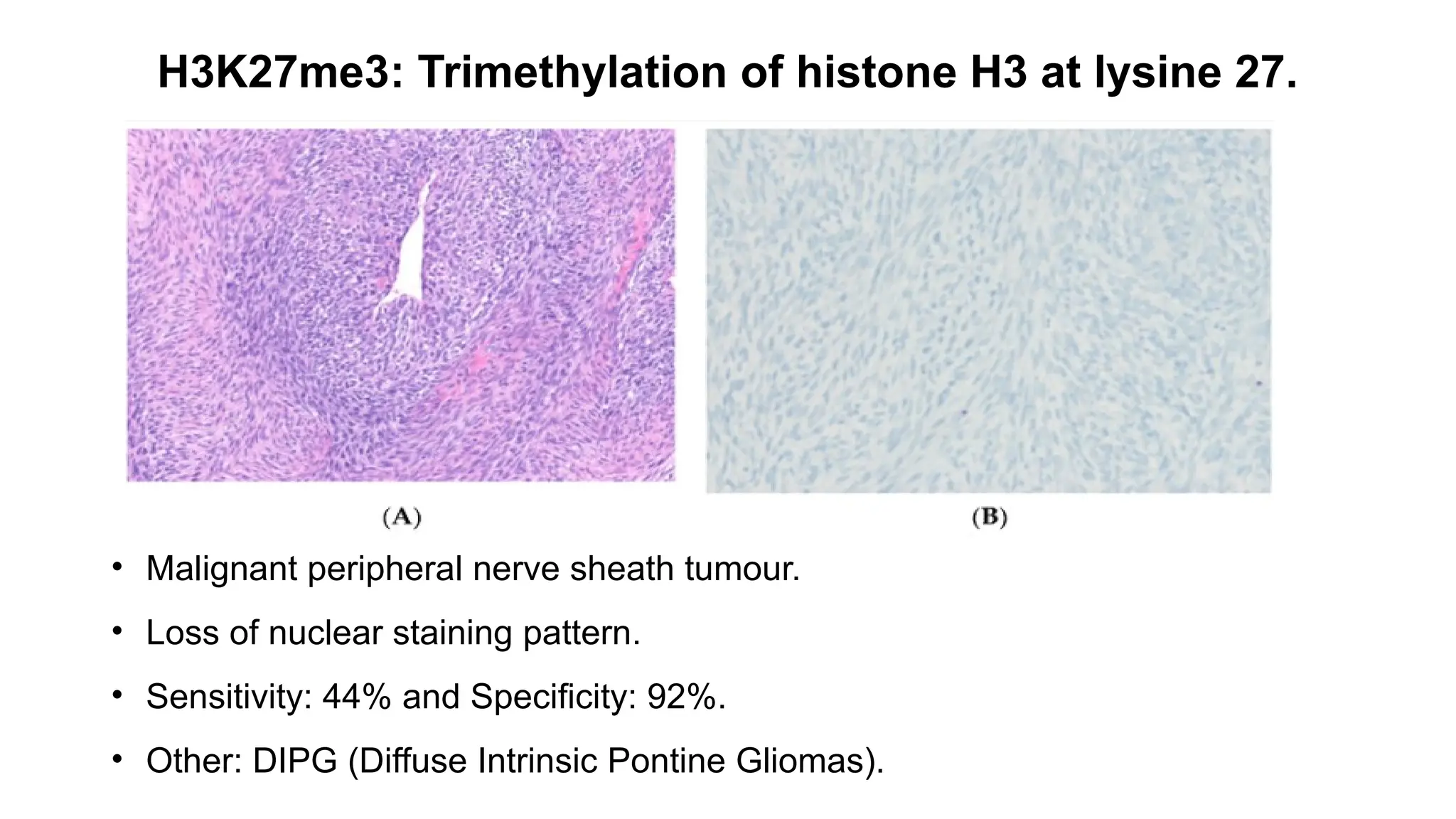 H3K27me3: Trimethylation of histone H3 at lysine 27.

(A)

(B)

• Malignant peripheral nerve sheath tumour.

• Loss of nuclear staining pattern.

• Sensitivity: 44% and Specificity: 92%.

• Other: DIPG (Diffuse Intrinsic Pontine Gliomas).